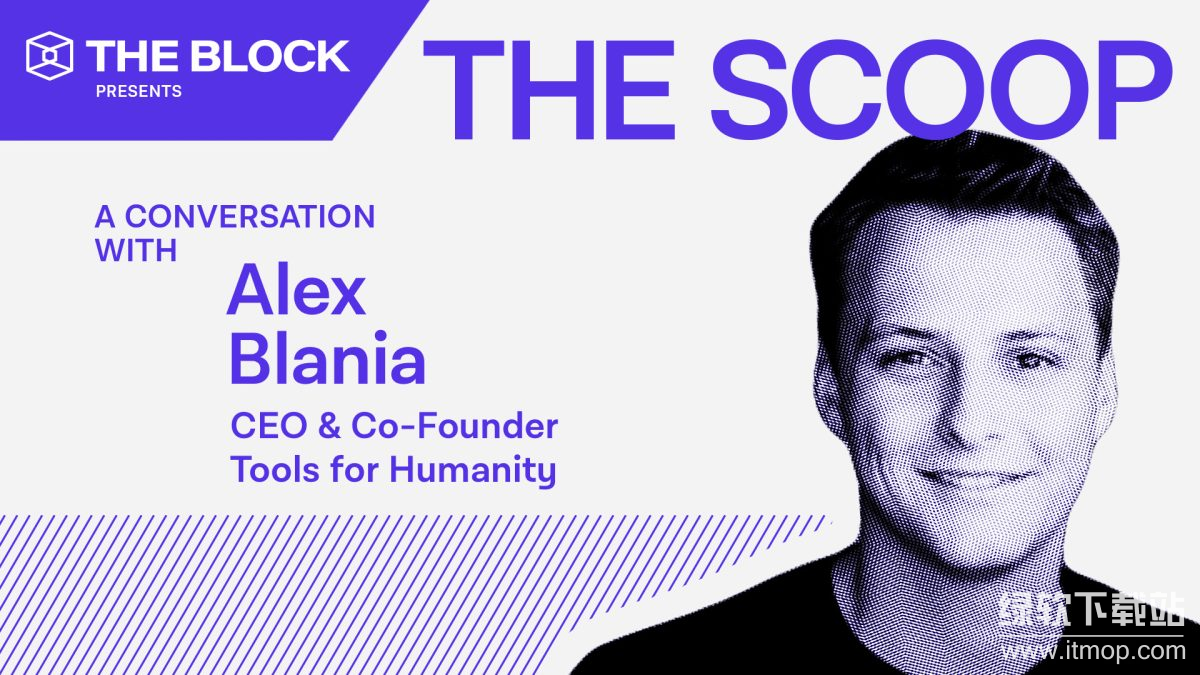 THE BLOCK
PRESENTS

THE SCOOP

A CONVERSATION WITH

Alex Blania

CEO & Co-Founder
Tools for Humanity

绿软下载站
www.itmop.com